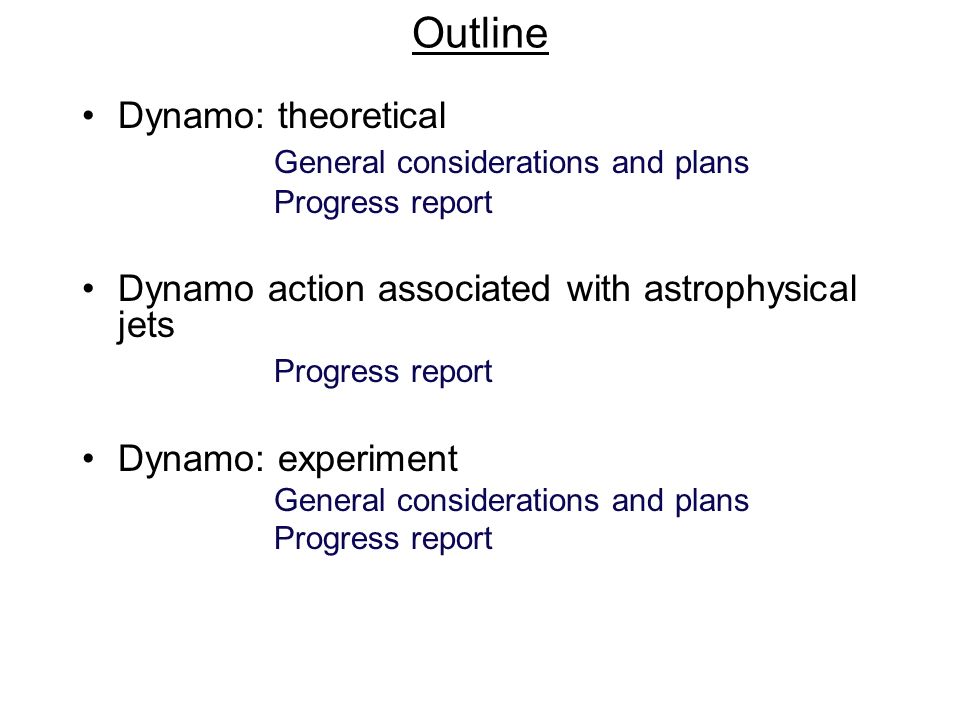 Outline

• Dynamo: theoretical

General considerations and plans
Progress report

• Dynamo action associated with astrophysical jets

Progress report

• Dynamo: experiment

General considerations and plans
Progress report